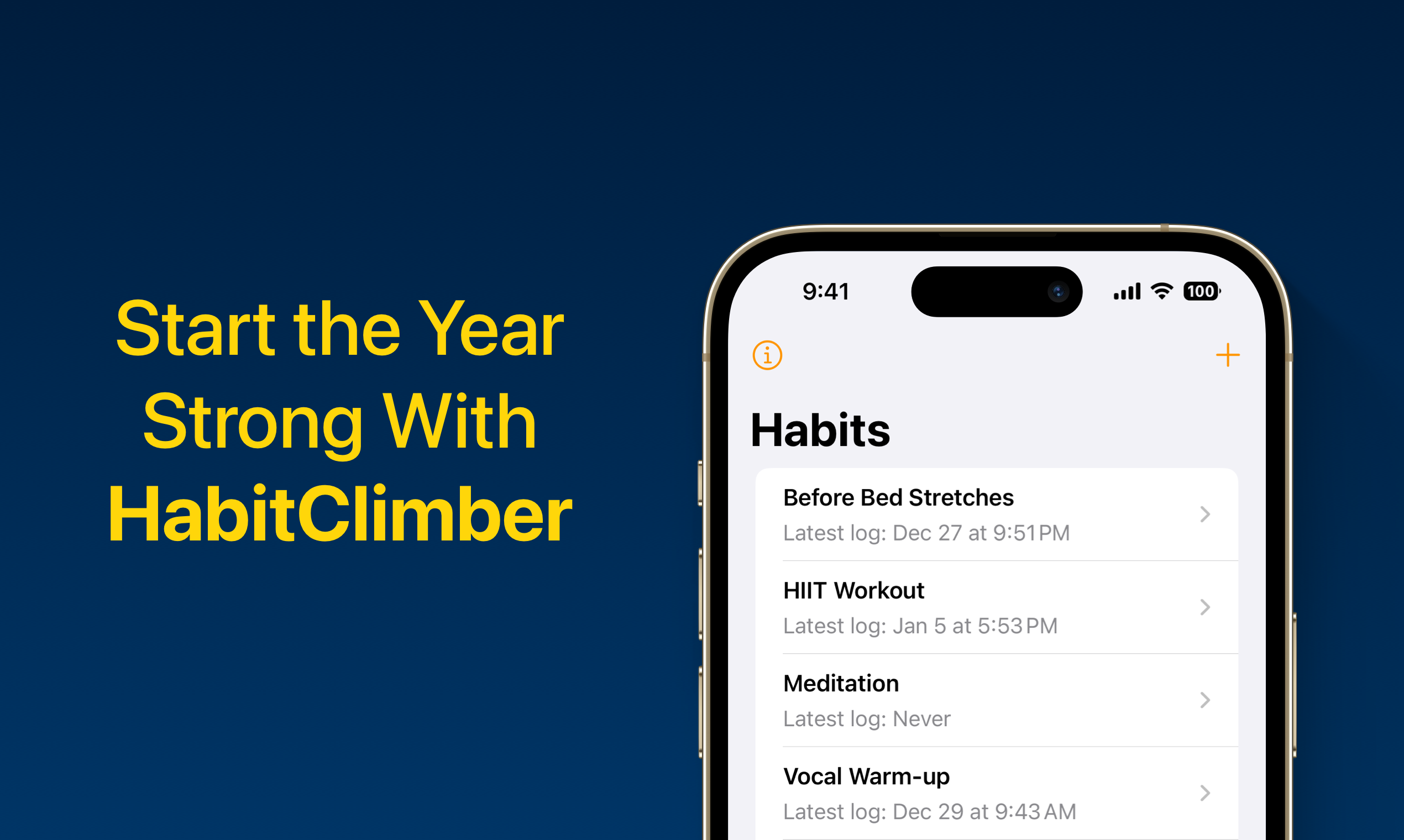 Start the Year Strong With HabitClimber

9:41

100

Habits

Before Bed Stretches
Latest log: Dec 27 at 9:51 PM

HIIT Workout
Latest log: Jan 5 at 5:53 PM

Meditation
Latest log: Never

Vocal Warm-up
Latest log: Dec 29 at 9:43 AM